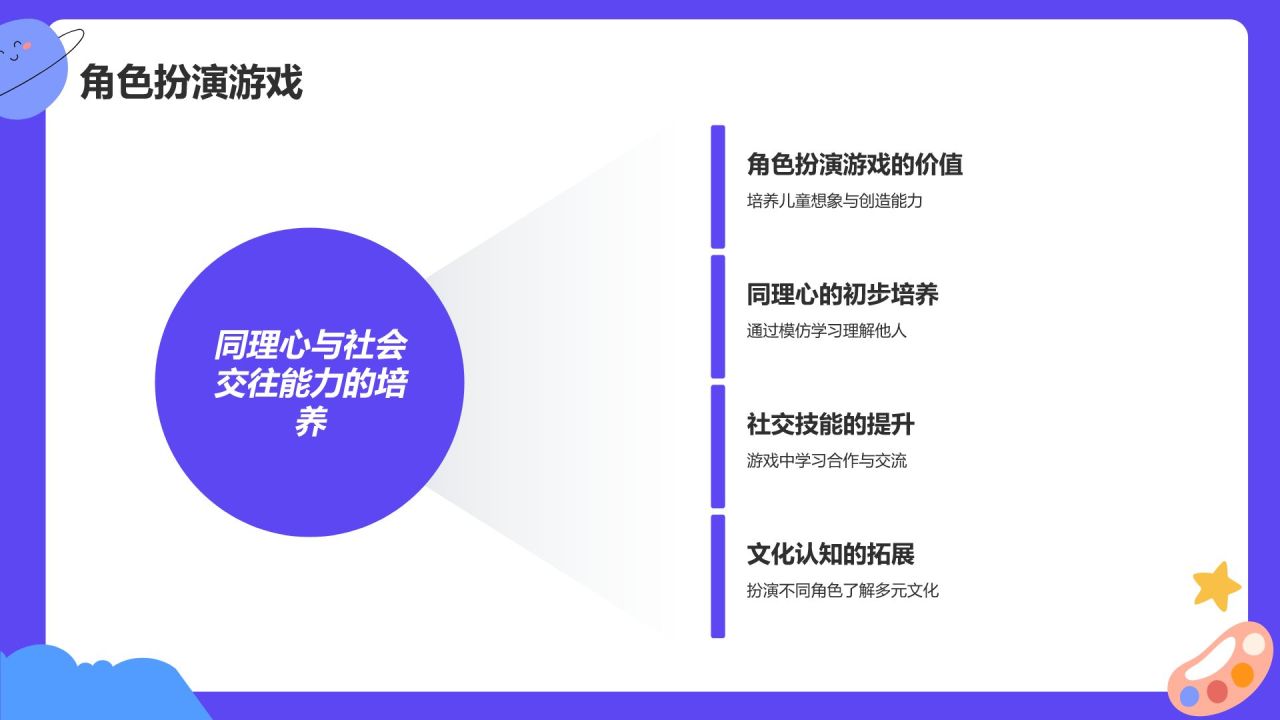 角色扮演游戏

同理心与社会交往能力的培养

角色扮演游戏的价值

培养儿童想象与创造能力

同理心的初步培养

通过模仿学习理解他人

社交技能的提升

游戏中学习合作与交流

文化认知的拓展

扮演不同角色了解多元文化